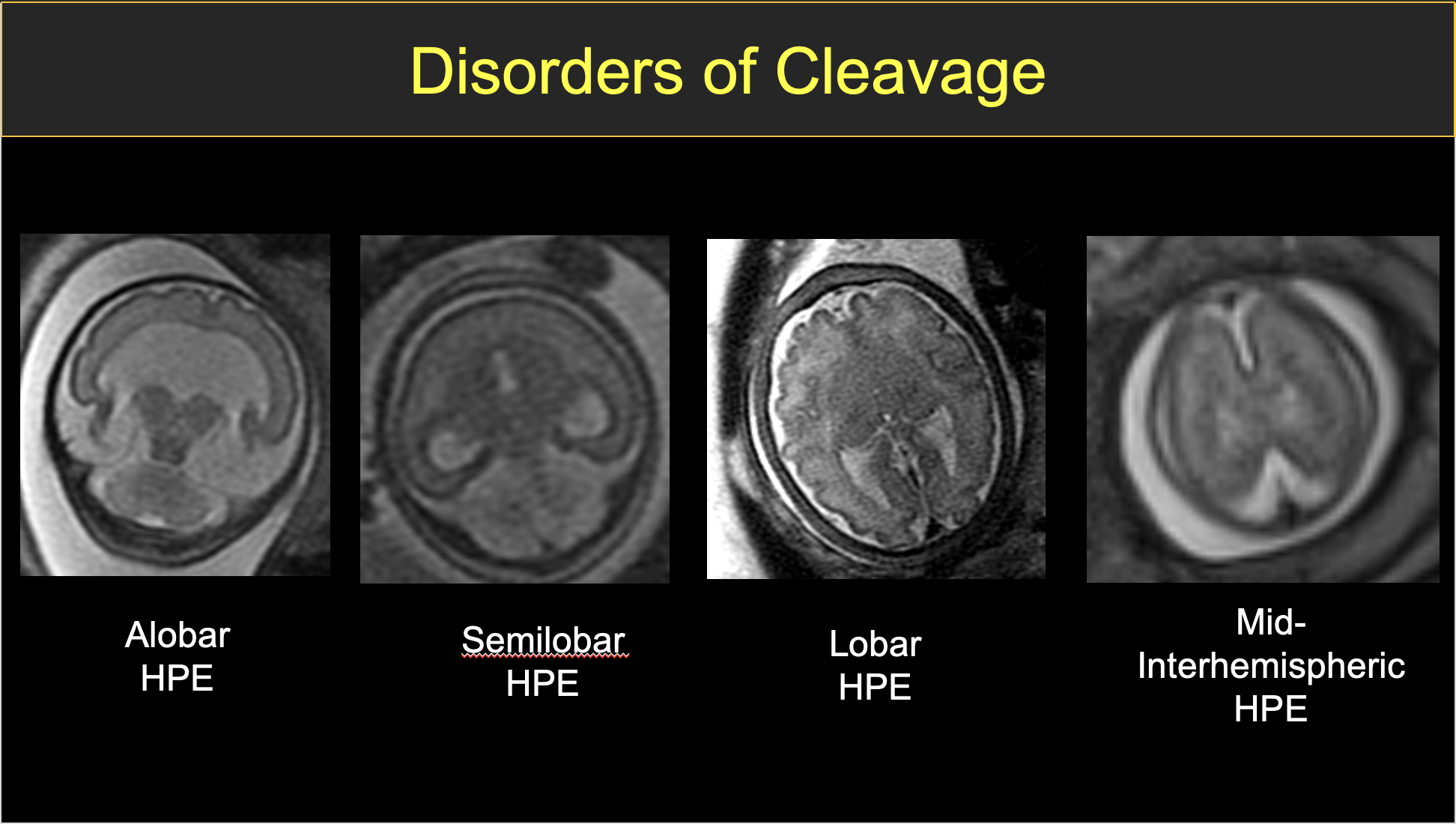 Disorders of Cleavage

Alobar HPE

Semilobar HPE

Lobar HPE

Mid-Interhemispheric HPE